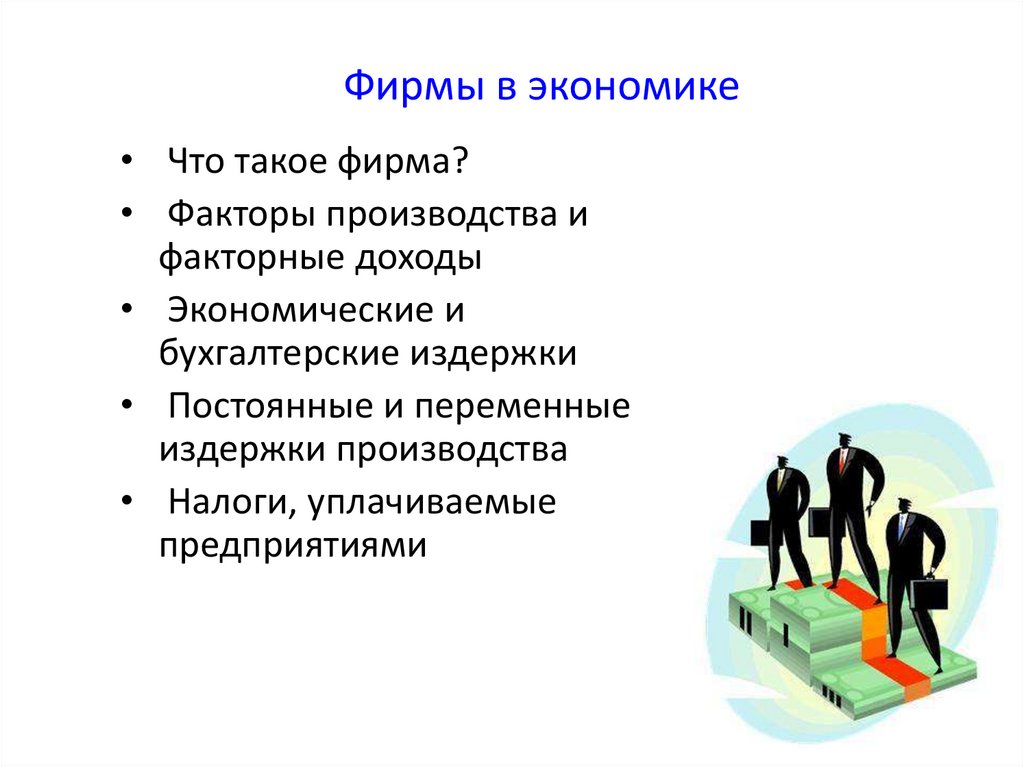 Фирмы в экономике

• Что такое фирма?
• Факторы производства и факторные доходы
• Экономические и бухгалтерские издержки
• Постоянные и переменные издержки производства
• Налоги, уплачиваемые предприятиями